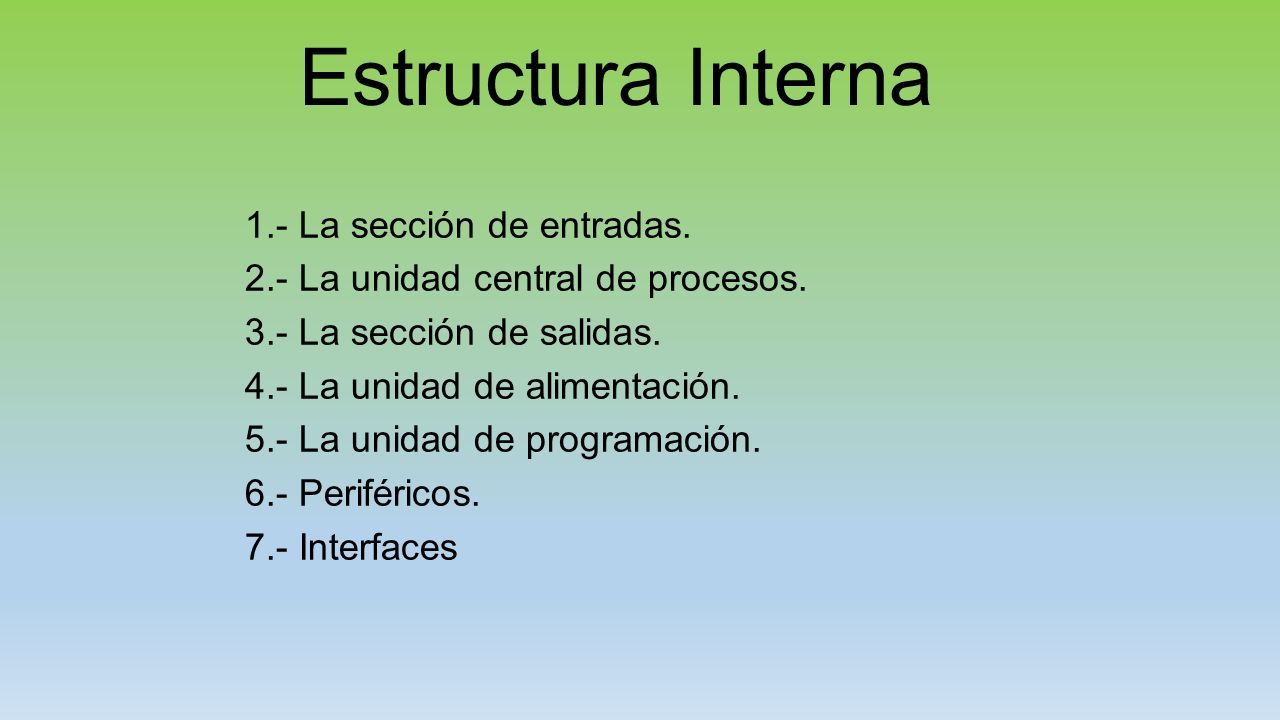 Estructura Interna

1.- La sección de entradas.
2.- La unidad central de procesos.
3.- La sección de salidas.
4.- La unidad de alimentación.
5.- La unidad de programación.
6.- Periféricos.
7.- Interfaces